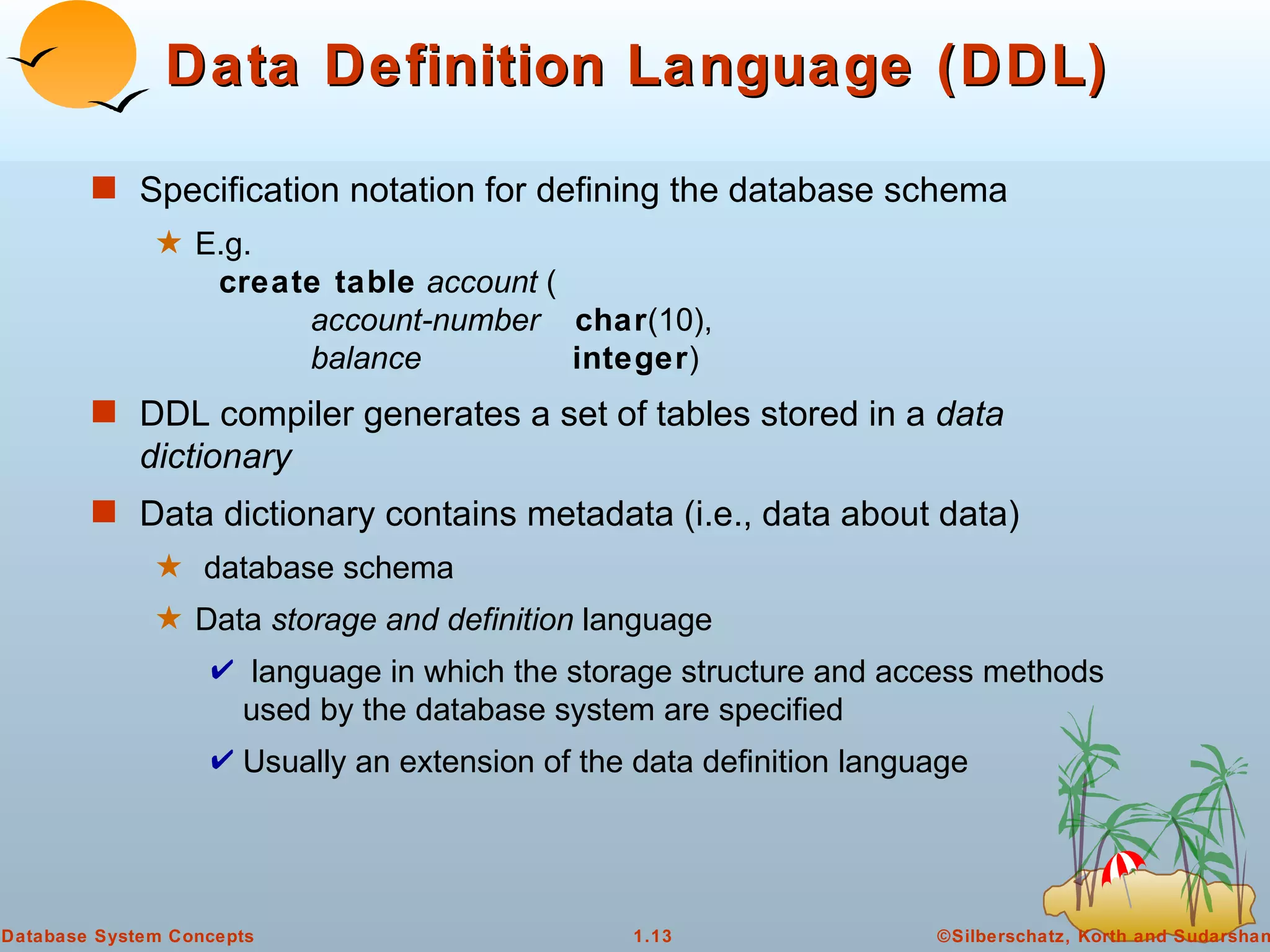 Data Definition Language (DDL)

Specification notation for defining the database schema

E.g.
create table account (
account-number char(10),
balance integer)

DDL compiler generates a set of tables stored in a data dictionary

Data dictionary contains metadata (i.e., data about data)

database schema

Data storage and definition language

language in which the storage structure and access methods used by the database system are specified

Usually an extension of the data definition language

Database System Concepts 1.13 ©Silberschatz, Korth and Sudarshan